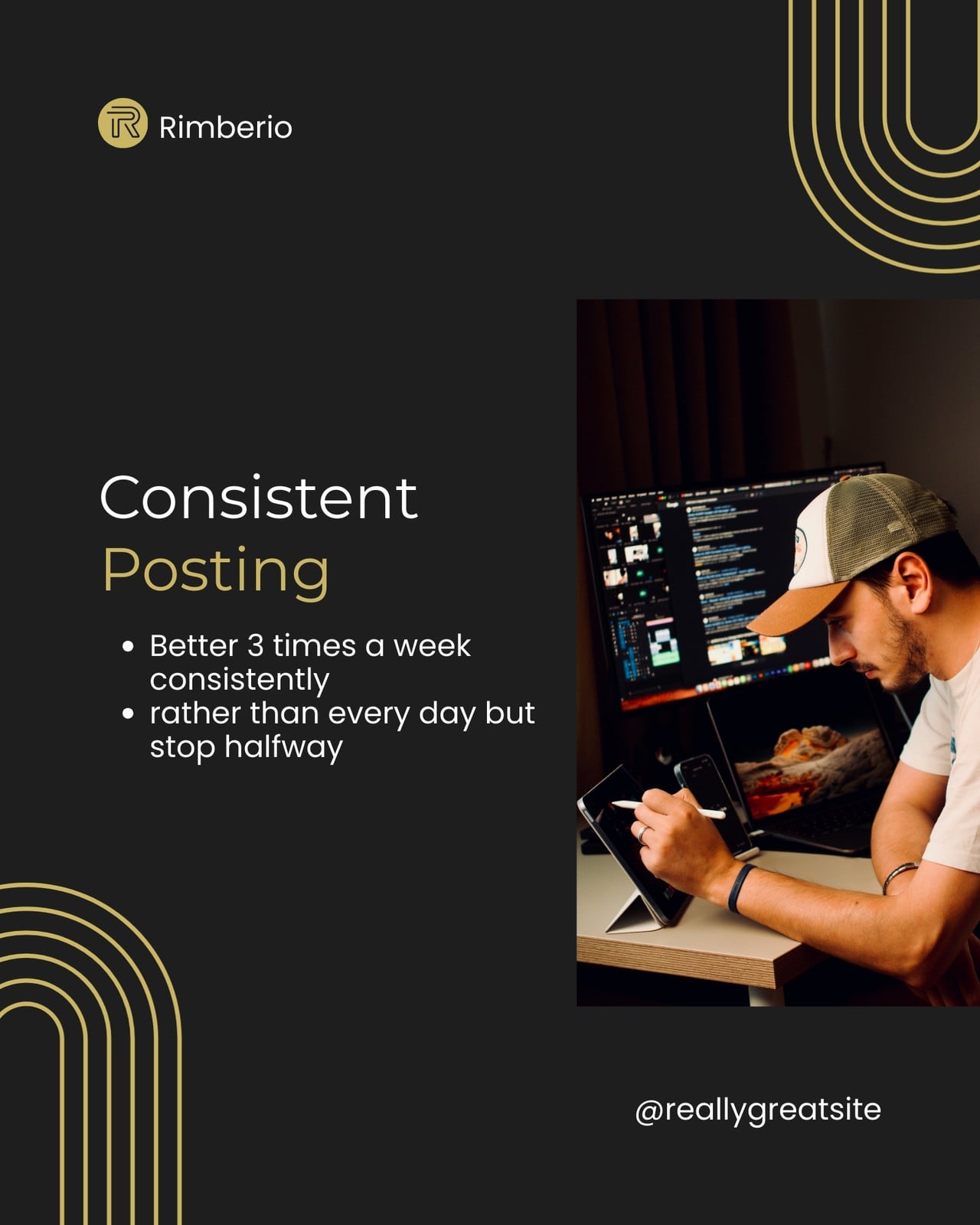 Rimberio

Consistent
Posting

• Better 3 times a week consistently
• rather than every day but stop halfway

@reallygreatsite